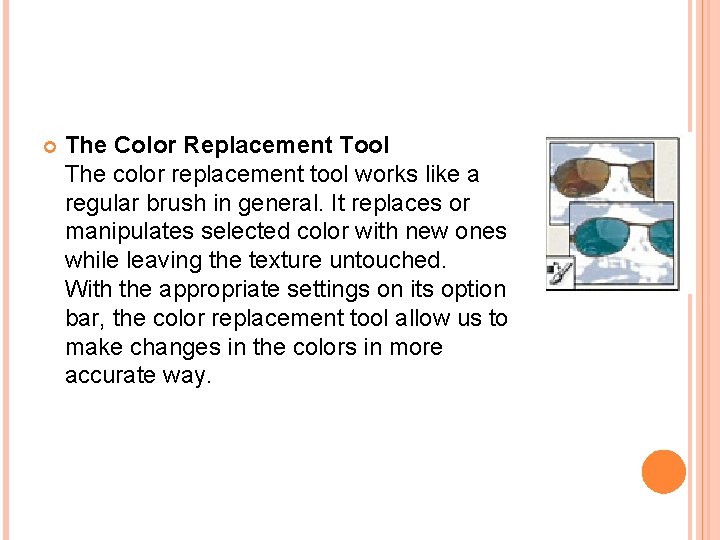 The Color Replacement Tool
The color replacement tool works like a regular brush in general. It replaces or manipulates selected color with new ones while leaving the texture untouched.
With the appropriate settings on its option bar, the color replacement tool allow us to make changes in the colors in more accurate way.